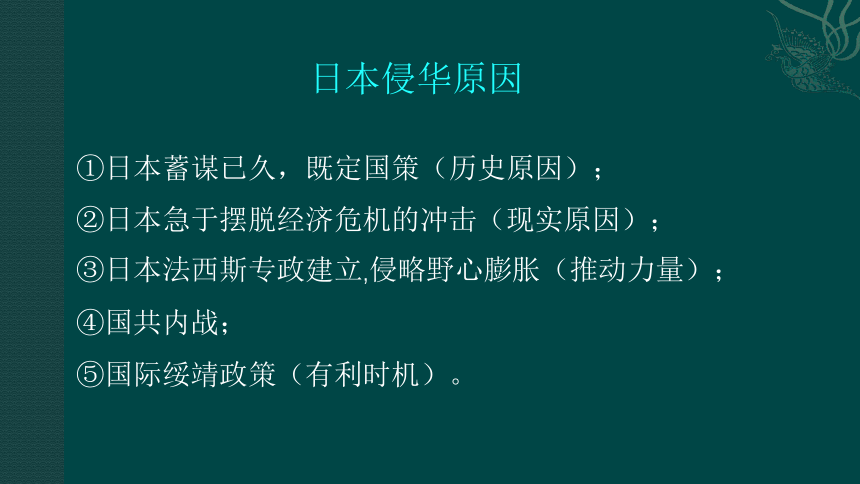 日本侵华原因

①日本蓄谋已久，既定国策（历史原因）；

②日本急于摆脱经济危机的冲击（现实原因）；

③日本法西斯专政建立,侵略野心膨胀（推动力量）；

④国共内战；

⑤国际绥靖政策（有利时机）。